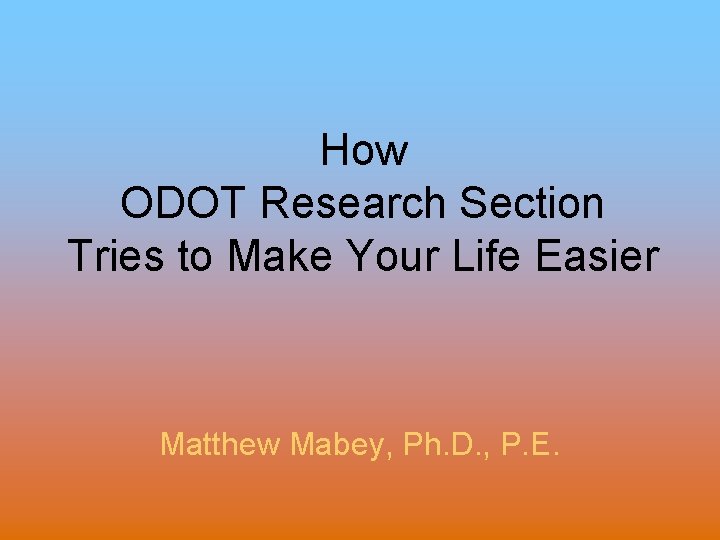 How
ODOT Research Section
Tries to Make Your Life Easier

Matthew Mabey, Ph.D., P.E.